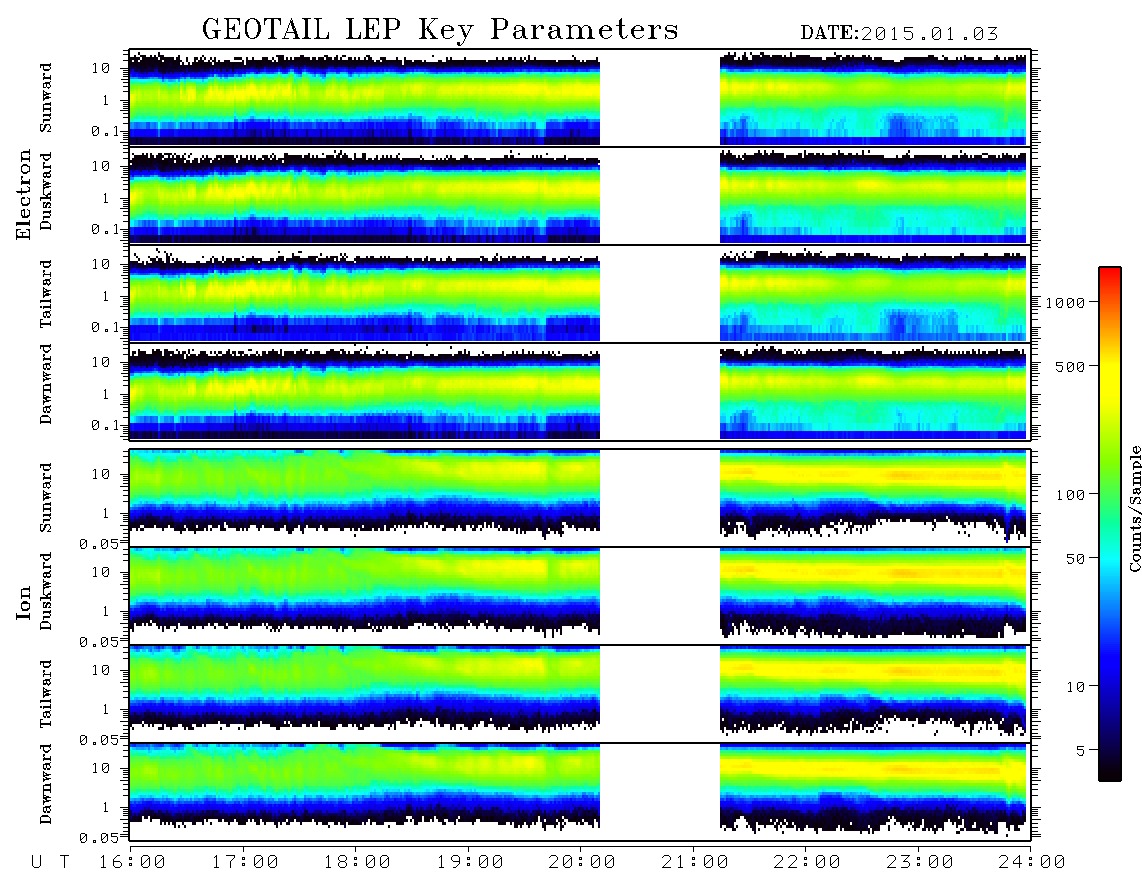 GEOTAIL LEP Key Parameters

DATE:2015.01.03

Electron

Sunward
10
1
0.1

Duskward
10
1
0.1

Tailward
10
1
0.1

Dawnward
10
1
0.1

Ion

Sunward
10
1
0.05

Duskward
10
1
0.05

Tailward
10
1
0.05

Dawnward
10
1
0.05

1000
500
100
50
10
5

Counts/Sample

U T 16:00 17:00 18:00 19:00 20:00 21:00 22:00 23:00 24:00